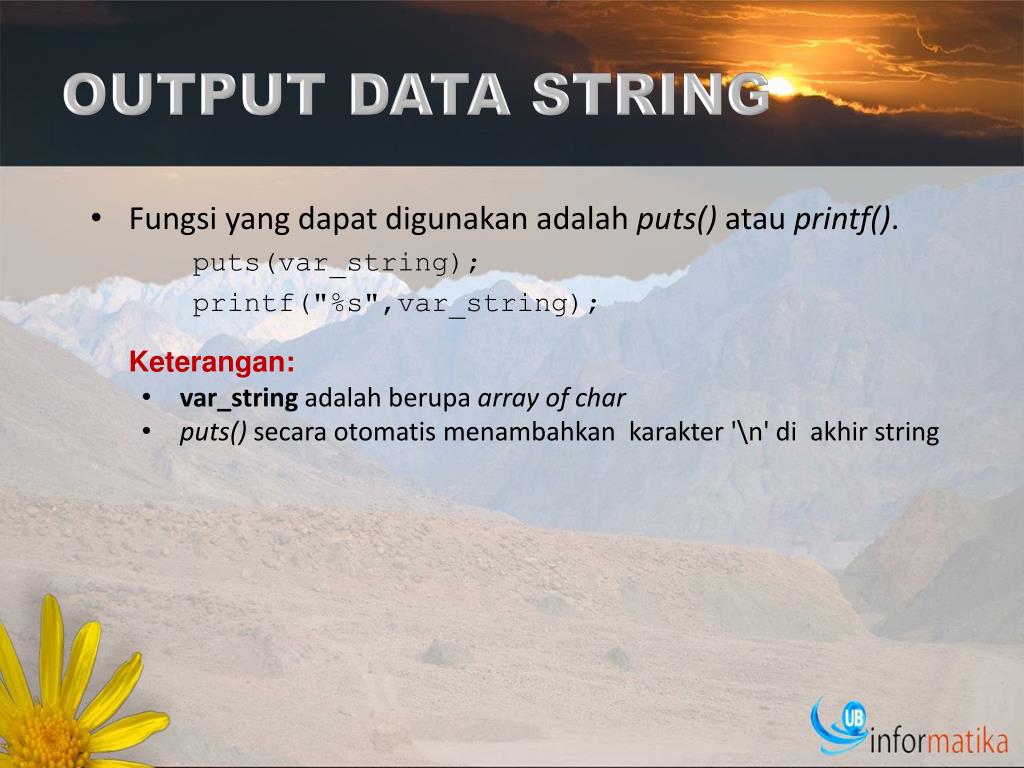 OUTPUT DATA STRING

• Fungsi yang dapat digunakan adalah puts() atau printf().

puts(var_string);
printf("%s",var_string);

Keterangan:
• var_string adalah berupa array of char
• puts() secara otomatis menambahkan karakter '\n' di akhir string

UB informatika